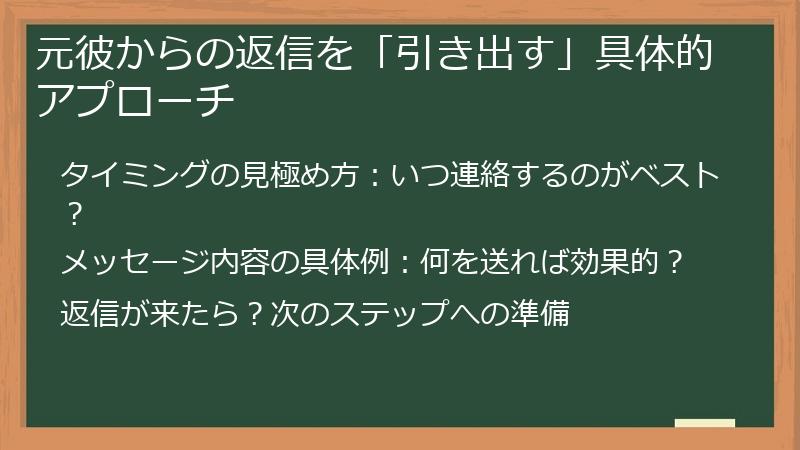 元彼からの返信を「引き出す」具体的アプローチ

タイミングの見極め方：いつ連絡するのがベスト？

メッセージ内容の具体例：何を送れば効果的？

返信が来たら？次のステップへの準備